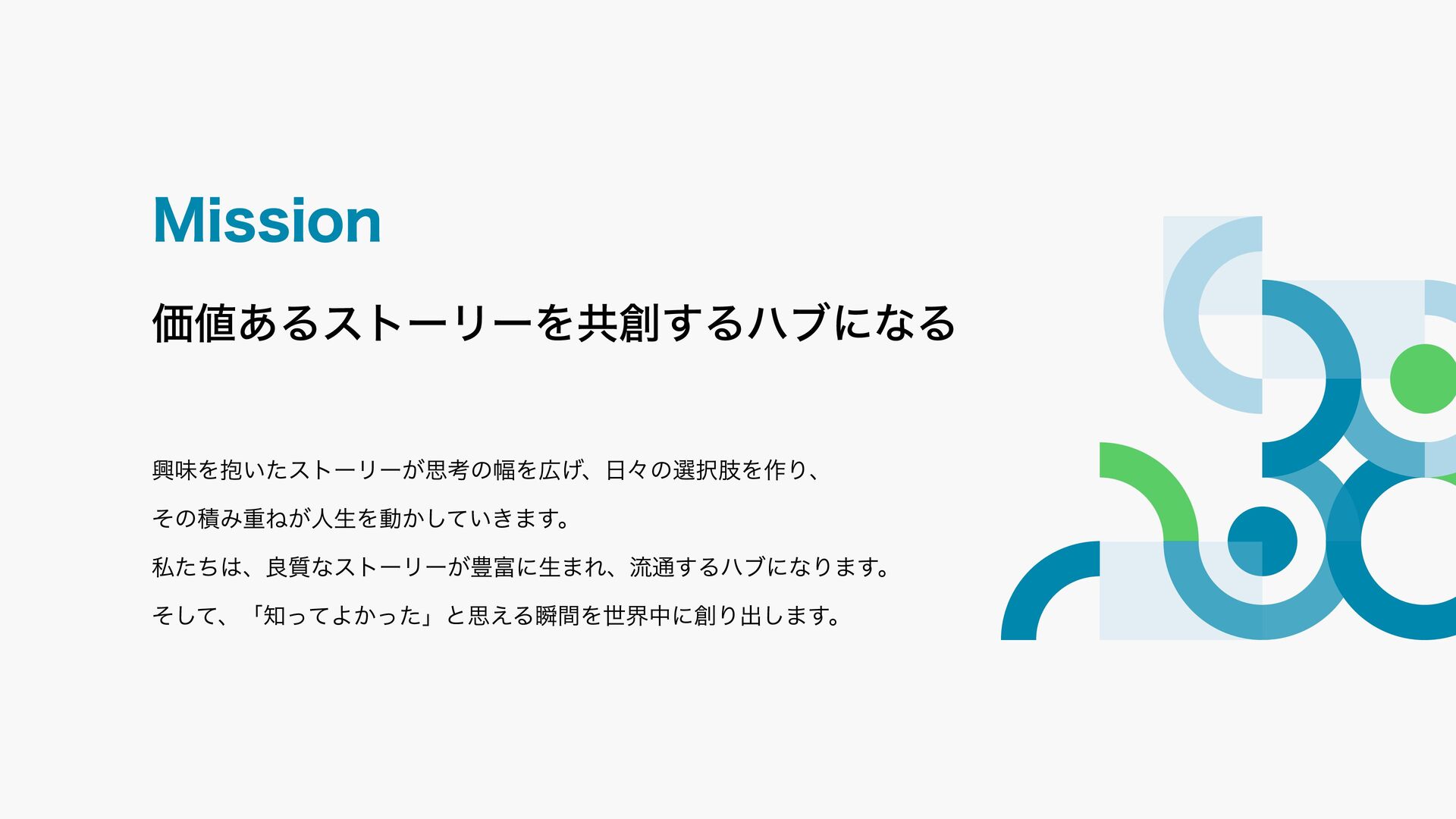 Mission

価値あるストーリーを共創するハブになる

興味を抱いたストーリーが思考の幅を広げ、日々の選択肢を作り、
その積み重ねが人生を動かしていきます。
私たちは、良質なストーリーが豊富に生まれ、流通するハブになります。
そして、「知ってよかった」と思える瞬間を世界中に創り出します。